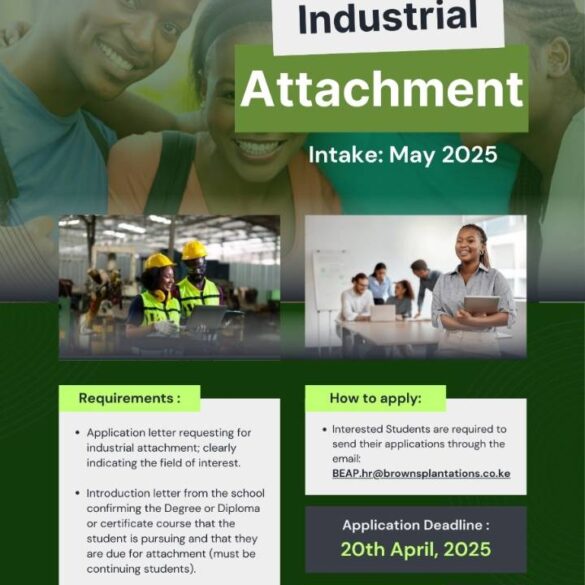 Industrial

Attachment

Intake: May 2025

Requirements :

• Application letter requesting for industrial attachment; clearly indicating the field of interest.

• Introduction letter from the school confirming the Degree or Diploma or certificate course that the student is pursuing and that they are due for attachment (must be continuing students).

How to apply:

• Interested Students are required to send their applications through the email: BEAP.hr@brownsplantations.co.ke

Application Deadline :

20th April, 2025